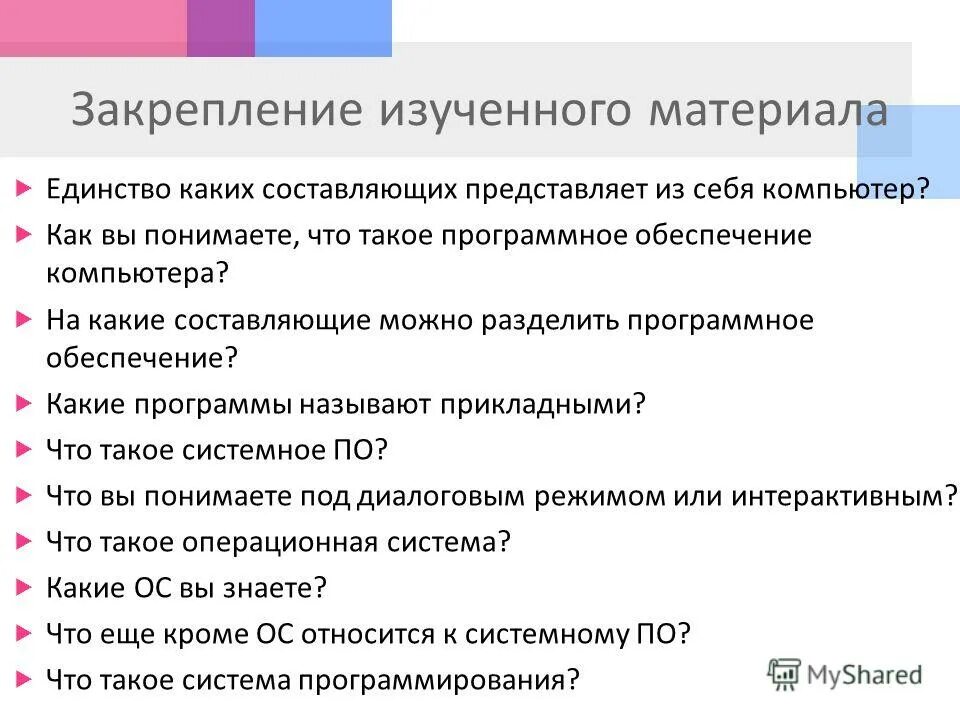 Закрепление изученного материала

Единство каких составляющих представляет из себя компьютер?

Как вы понимаете, что такое программное обеспечение компьютера?

На какие составляющие можно разделить программное обеспечение?

Какие программы называют прикладными?

Что такое системное ПО?

Что вы понимаете под диалоговым режимом или интерактивным?

Что такое операционная система?

Какие ОС вы знаете?

Что еще кроме ОС относится к системному ПО?

Что такое система программирования?

MyShared